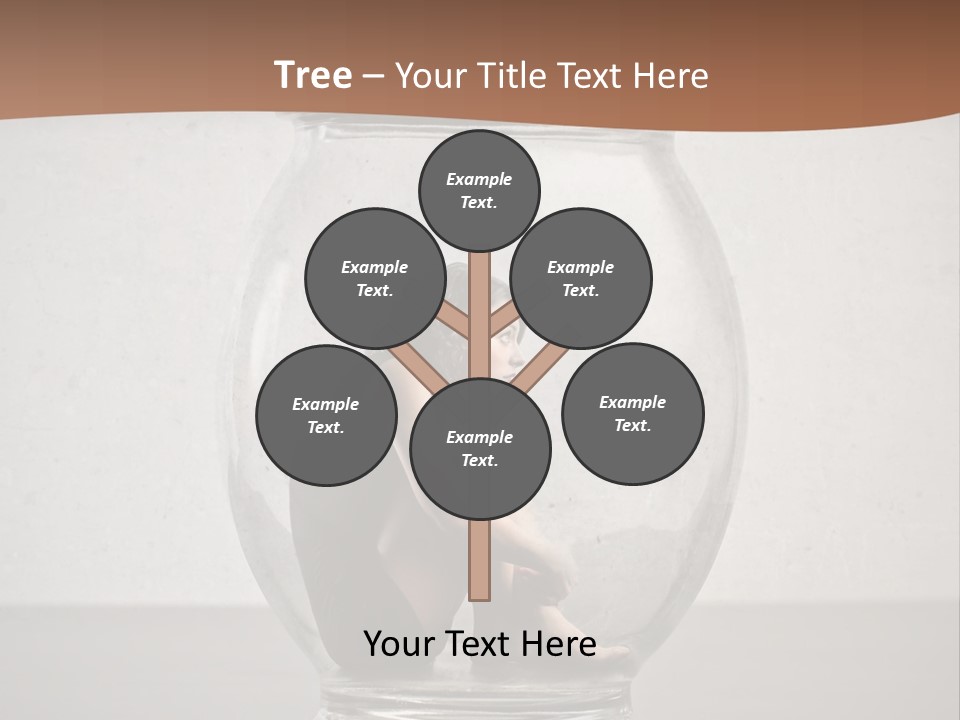 Tree – Your Title Text Here

Example Text.

Example Text.

Example Text.

Example Text.

Example Text.

Example Text.

Your Text Here